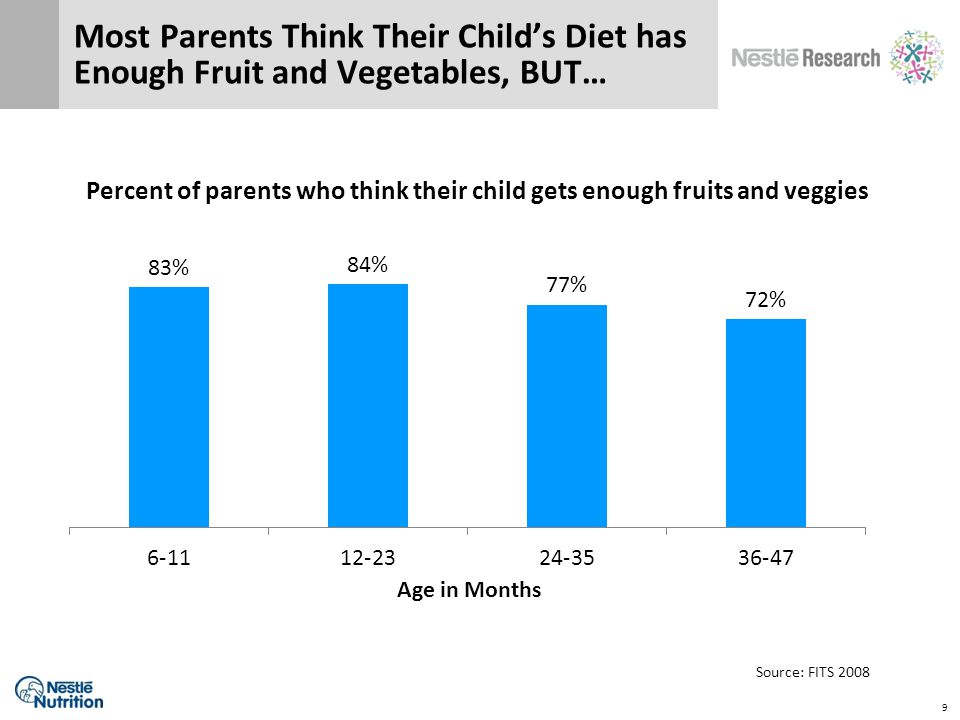 Most Parents Think Their Child's Diet has Enough Fruit and Vegetables, BUT…

Nestlé Research

Percent of parents who think their child gets enough fruits and veggies

83%

84%

77%

72%

6-11

12-23

24-35

36-47

Age in Months

Source: FITS 2008

Nestlé Nutrition

9